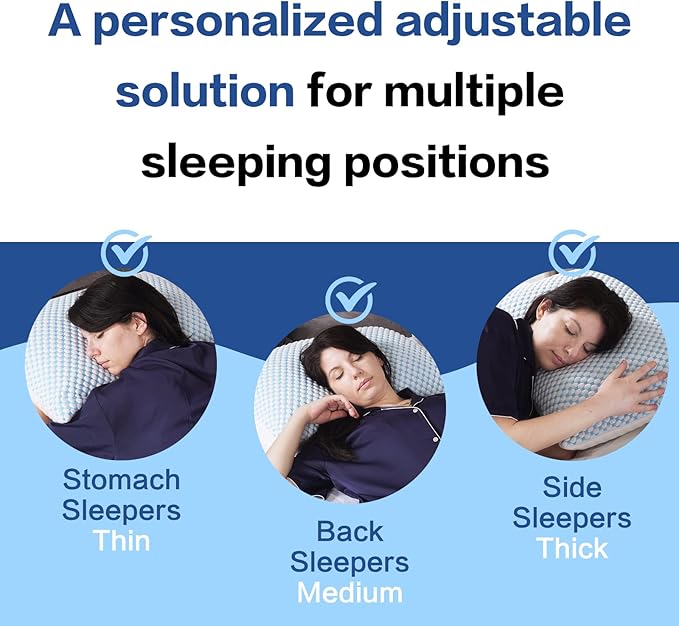 A personalized adjustable solution for multiple sleeping positions

Stomach Sleepers Thin

Back Sleepers Medium

Side Sleepers Thick